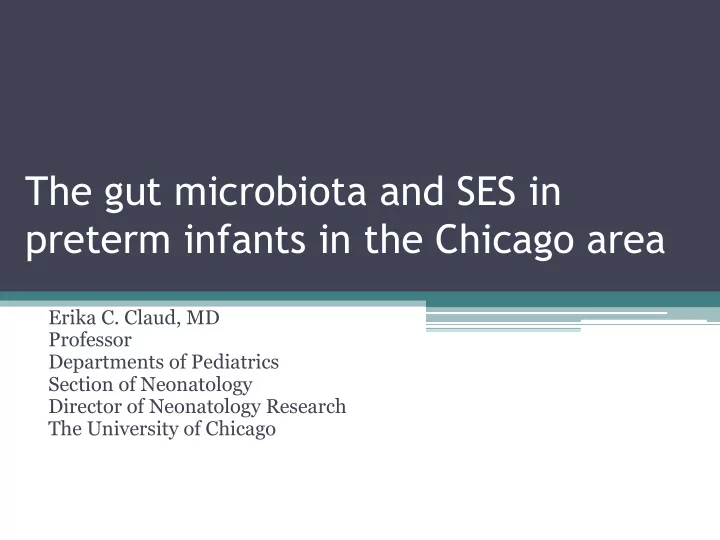 The gut microbiota and SES in preterm infants in the Chicago area

Erika C. Claud, MD
Professor
Departments of Pediatrics
Section of Neonatology
Director of Neonatology Research
The University of Chicago